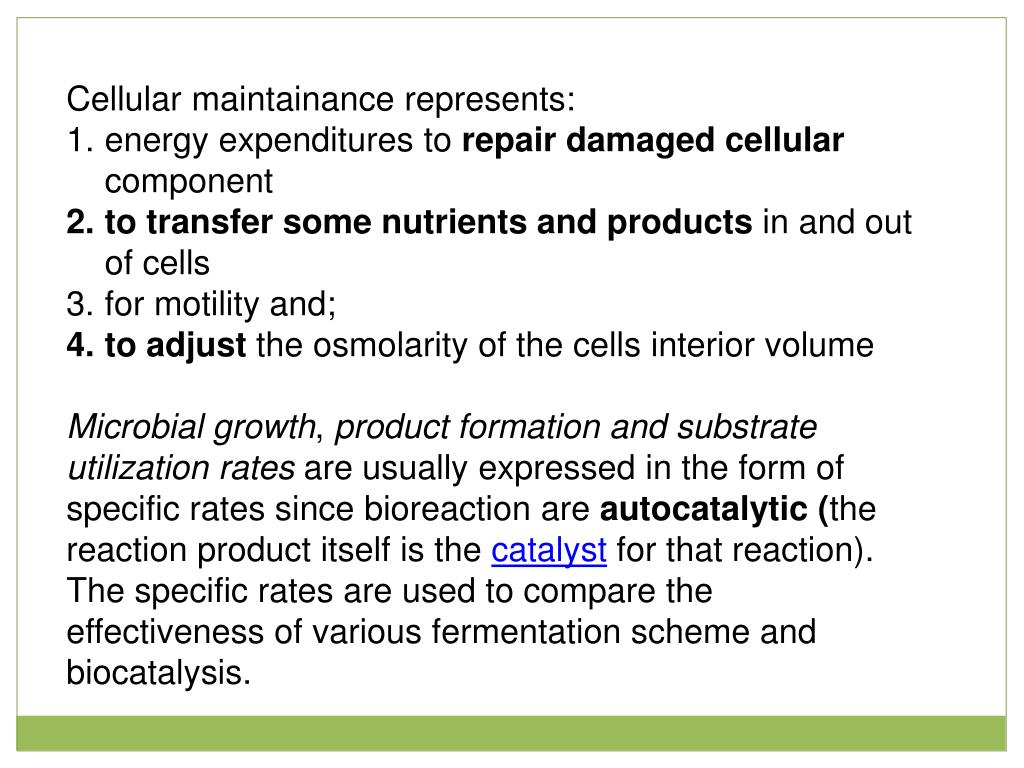 Cellular maintainance represents:
1. energy expenditures to repair damaged cellular component
2. to transfer some nutrients and products in and out of cells
3. for motility and;
4. to adjust the osmolarity of the cells interior volume

Microbial growth, product formation and substrate utilization rates are usually expressed in the form of specific rates since bioreaction are autocatalytic (the reaction product itself is the catalyst for that reaction). The specific rates are used to compare the effectiveness of various fermentation scheme and biocatalysis.